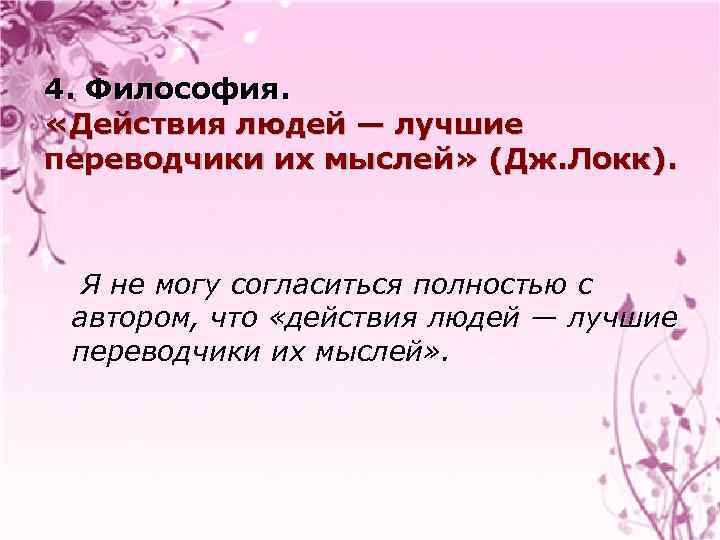 4. Философия.
«Действия людей — лучшие переводчики их мыслей» (Дж.Локк).

Я не могу согласиться полностью с автором, что «действия людей — лучшие переводчики их мыслей».